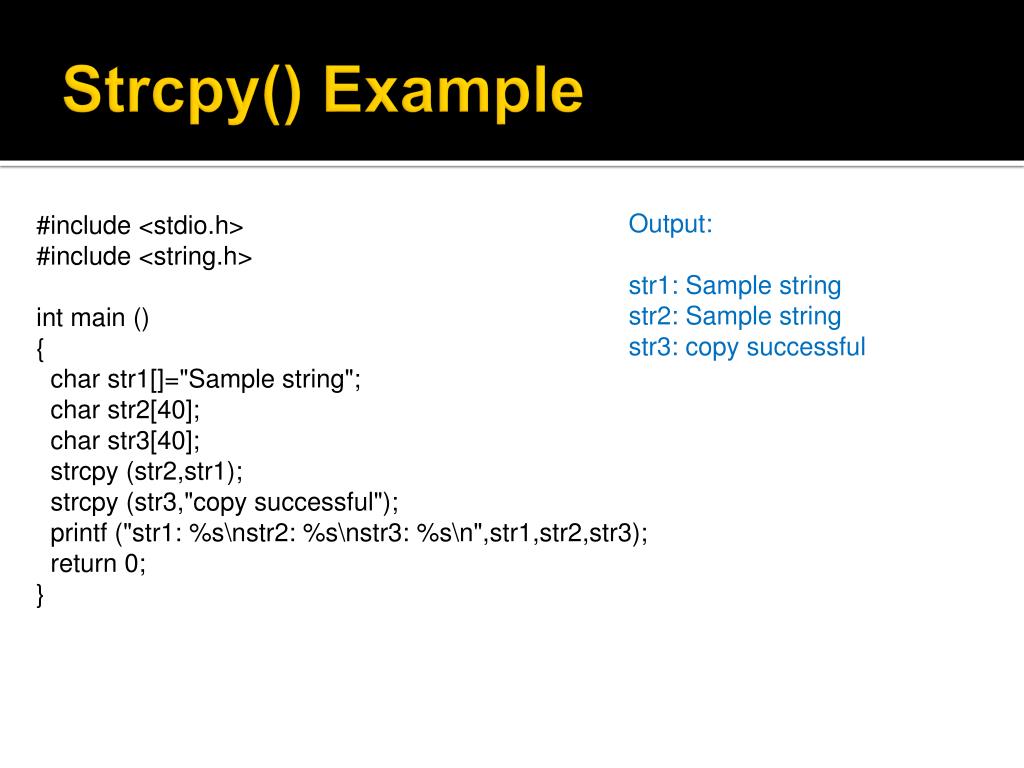 Strcpy() Example

#include <stdio.h>
#include <string.h>

int main ()
{
char str1[]="Sample string";
char str2[40];
char str3[40];
strcpy (str2,str1);
strcpy (str3,"copy successful");
printf ("str1: %s\nstr2: %s\nstr3: %s\n",str1,str2,str3);
return 0;
}

Output:

str1: Sample string
str2: Sample string
str3: copy successful